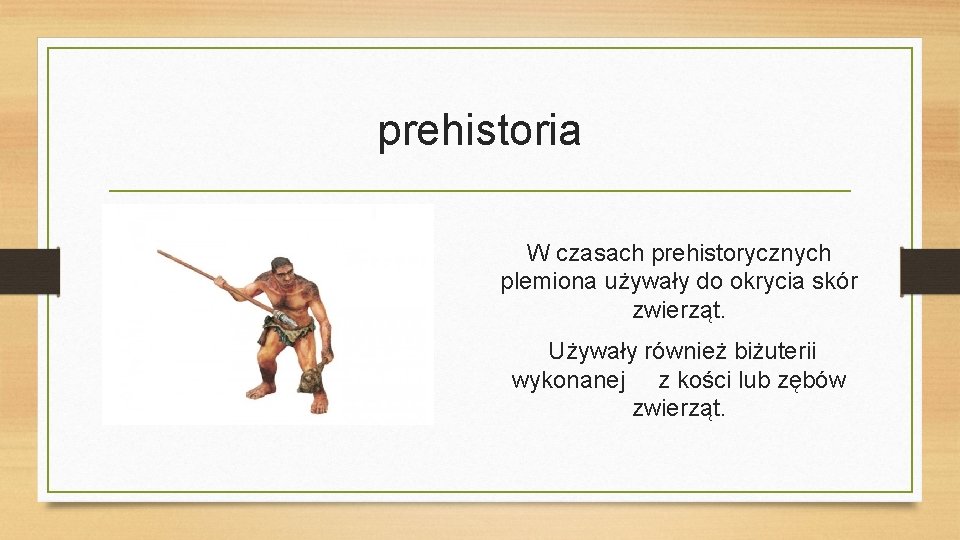 prehistoria

W czasach prehistorycznych plemiona używały do okrycia skór zwierząt.

Używały również biżuterii wykonanej z kości lub zębów zwierząt.